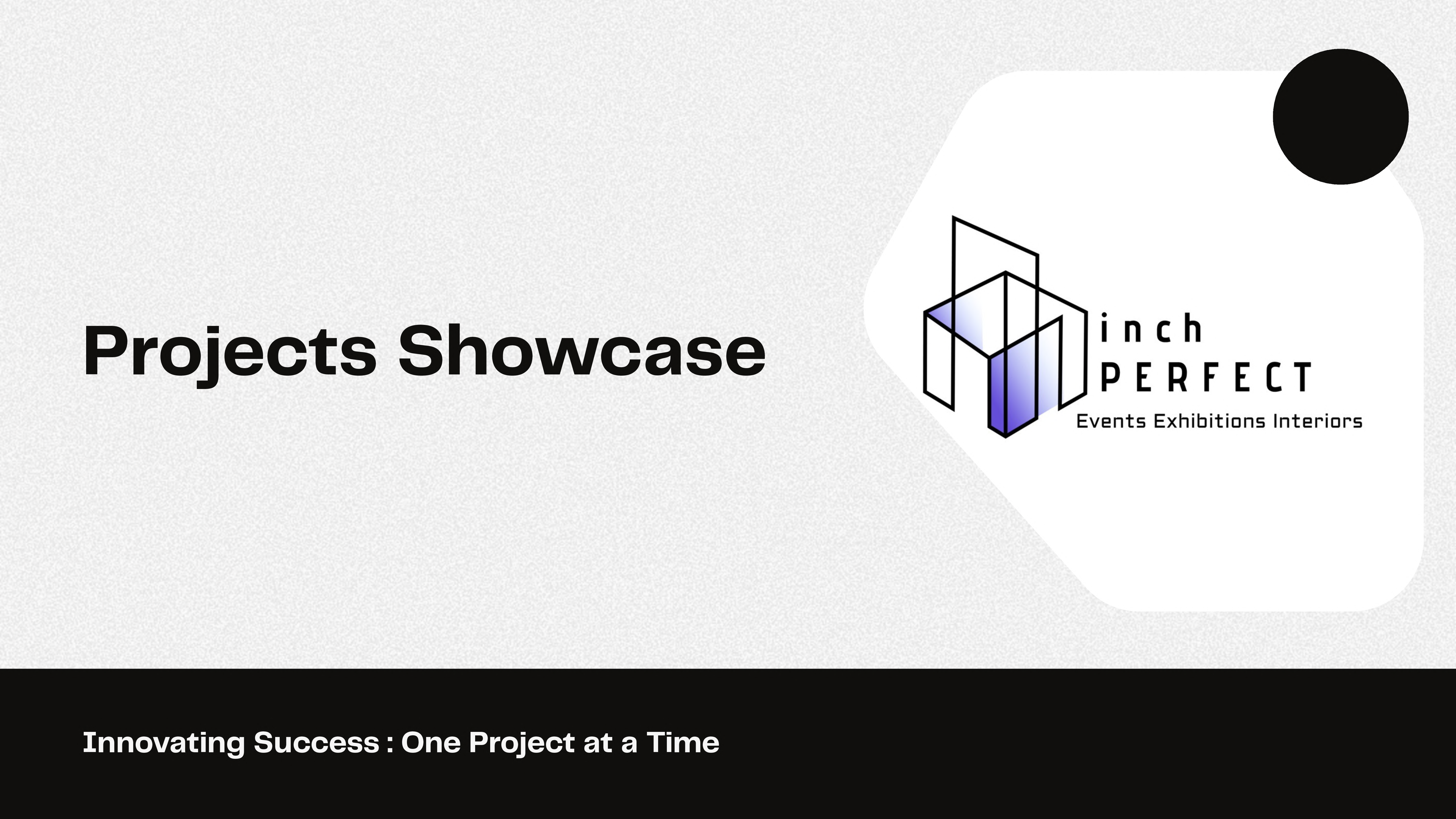 Projects Showcase

inch
PERFECT
Events Exhibitions Interiors

Innovating Success : One Project at a Time